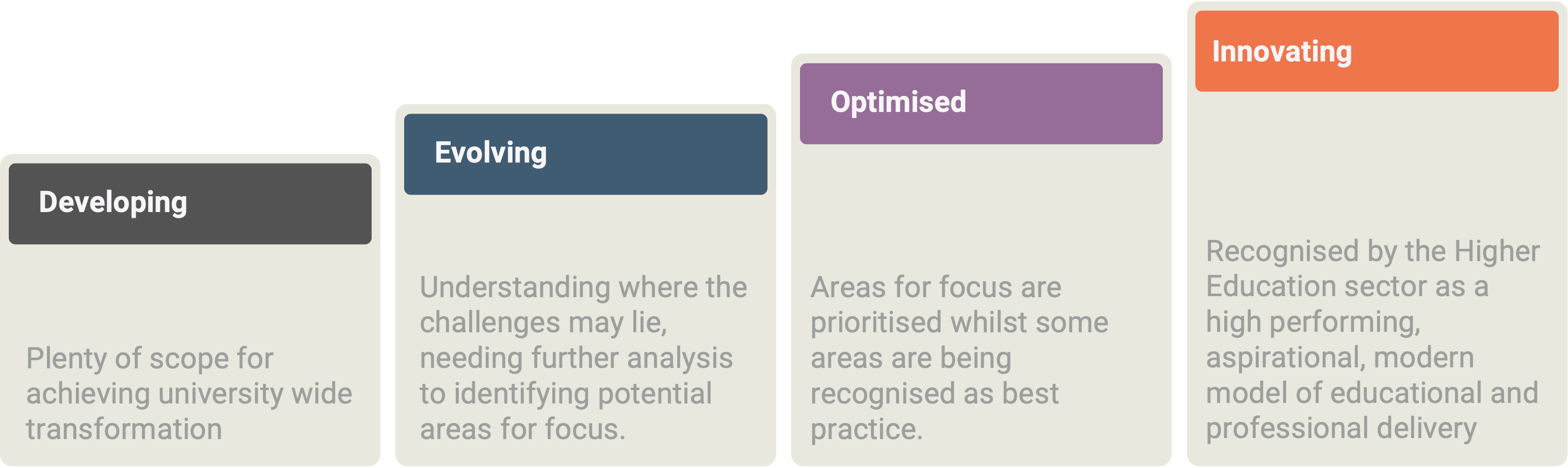 Developing

Plenty of scope for achieving university wide transformation

Evolving

Understanding where the challenges may lie, needing further analysis to identifying potential areas for focus.

Optimised

Areas for focus are prioritised whilst some areas are being recognised as best practice.

Innovating

Recognised by the Higher Education sector as a high performing, aspirational, modern model of educational and professional delivery